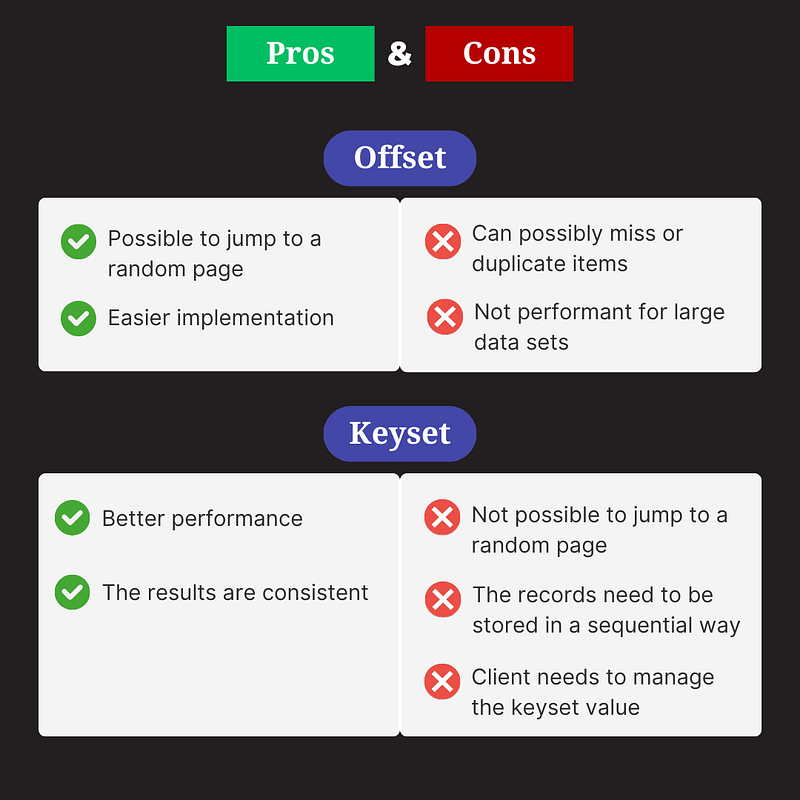 Pros & Cons

Offset

Possible to jump to a random page

Easier implementation

Can possibly miss or duplicate items

Not performant for large data sets

Keyset

Better performance

The results are consistent

Not possible to jump to a random page

The records need to be stored in a sequential way

Client needs to manage the keyset value